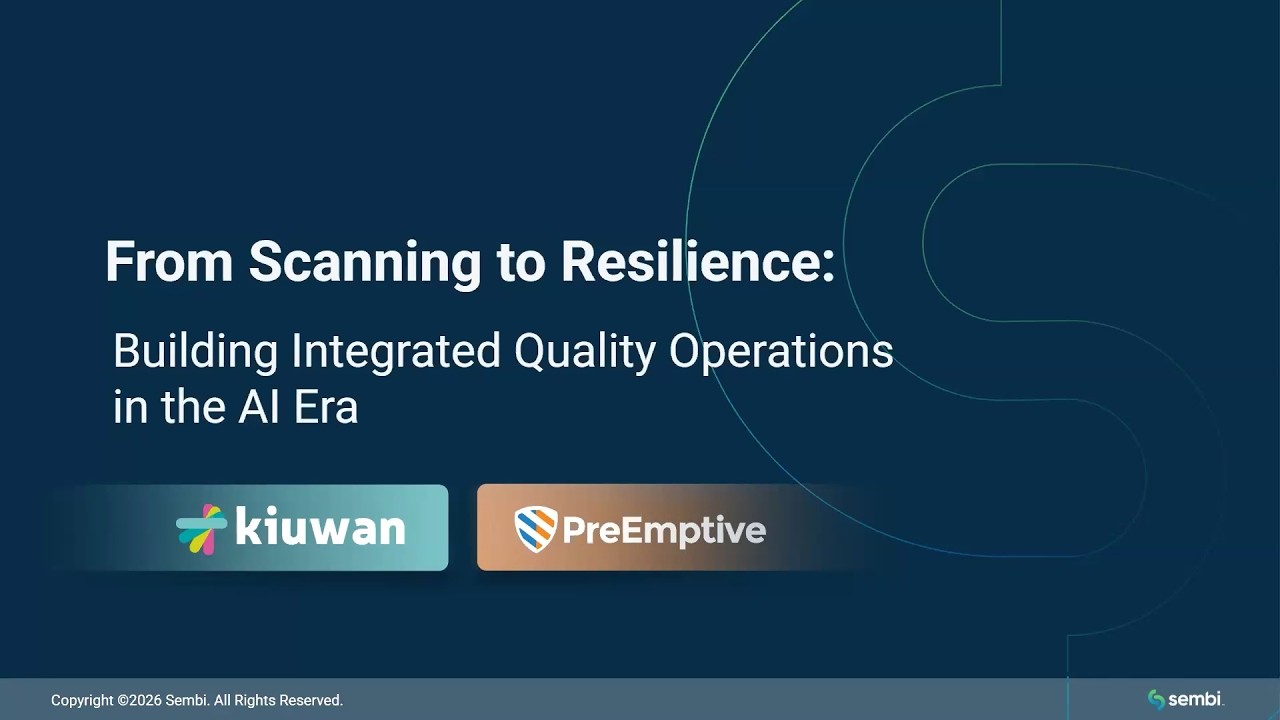 From Scanning to Resilience:

Building Integrated Quality Operations in the AI Era

kiuwan

PreEmptive

Copyright ©2026 Sembi. All Rights Reserved.

sembi.